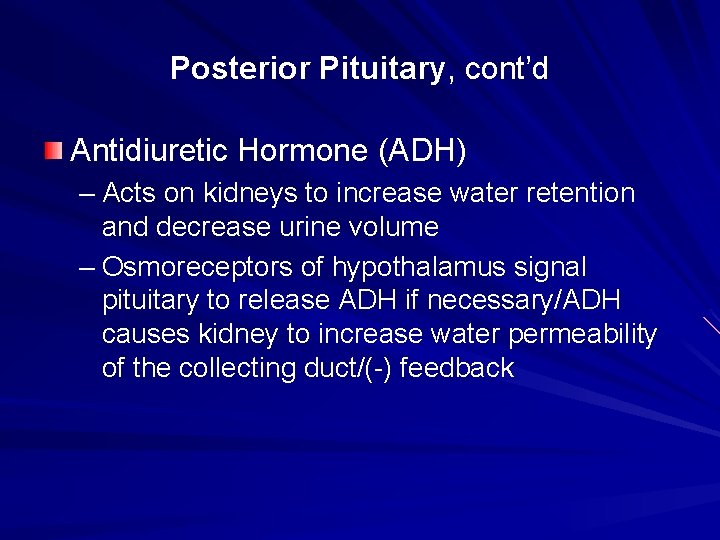 Posterior Pituitary, cont'd

Antidiuretic Hormone (ADH)

– Acts on kidneys to increase water retention and decrease urine volume

– Osmoreceptors of hypothalamus signal pituitary to release ADH if necessary/ADH causes kidney to increase water permeability of the collecting duct/(-) feedback